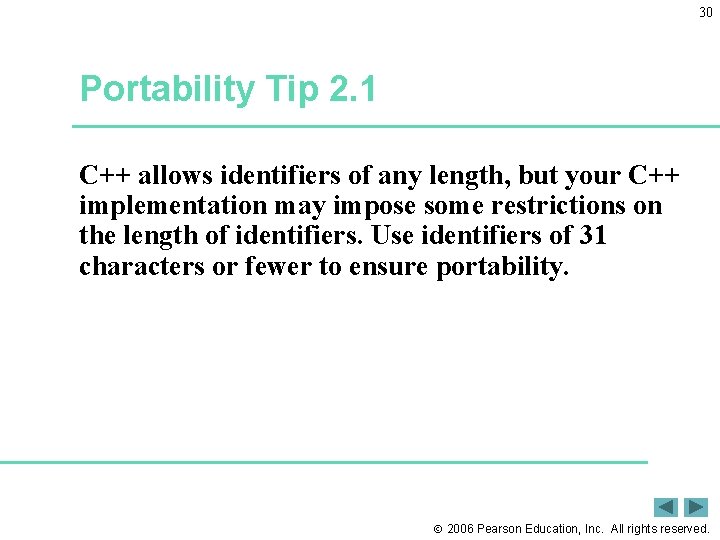 30

Portability Tip 2.1

C++ allows identifiers of any length, but your C++ implementation may impose some restrictions on the length of identifiers. Use identifiers of 31 characters or fewer to ensure portability.

© 2006 Pearson Education, Inc. All rights reserved.